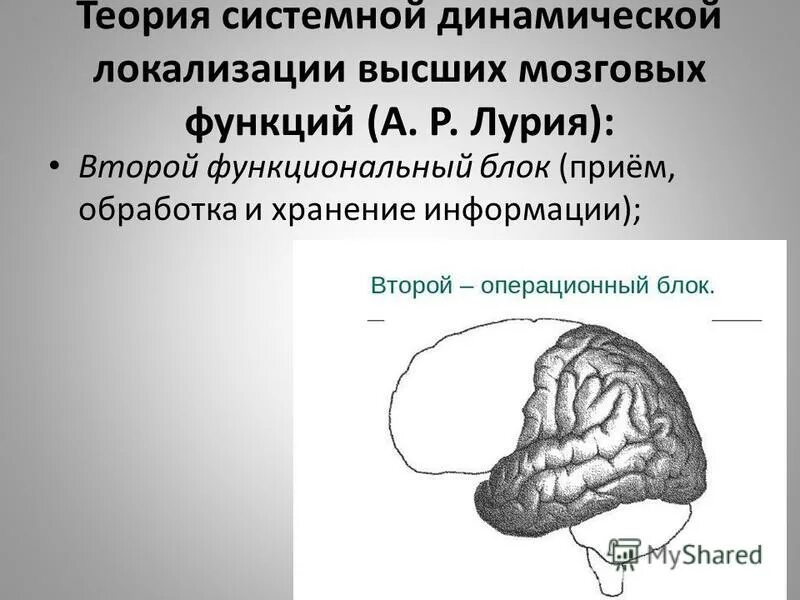 Теория системной динамической локализации высших мозговых функций (А. Р. Лурия):

• Второй функциональный блок (приём, обработка и хранение информации);

Второй – операционный блок.

MyShared